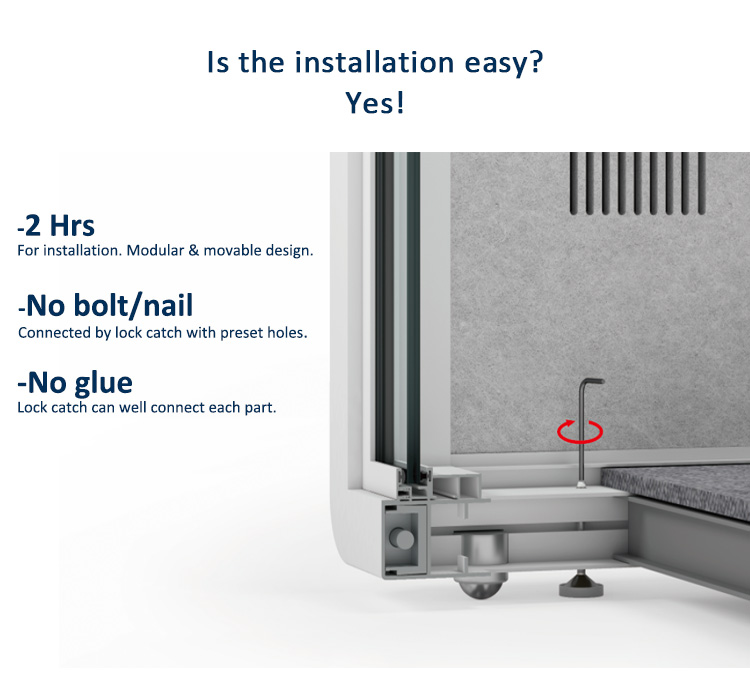 Is the installation easy?
Yes!

-2 Hrs
For installation. Modular & movable design.

-No bolt/nail
Connected by lock catch with preset holes.

-No glue
Lock catch can well connect each part.